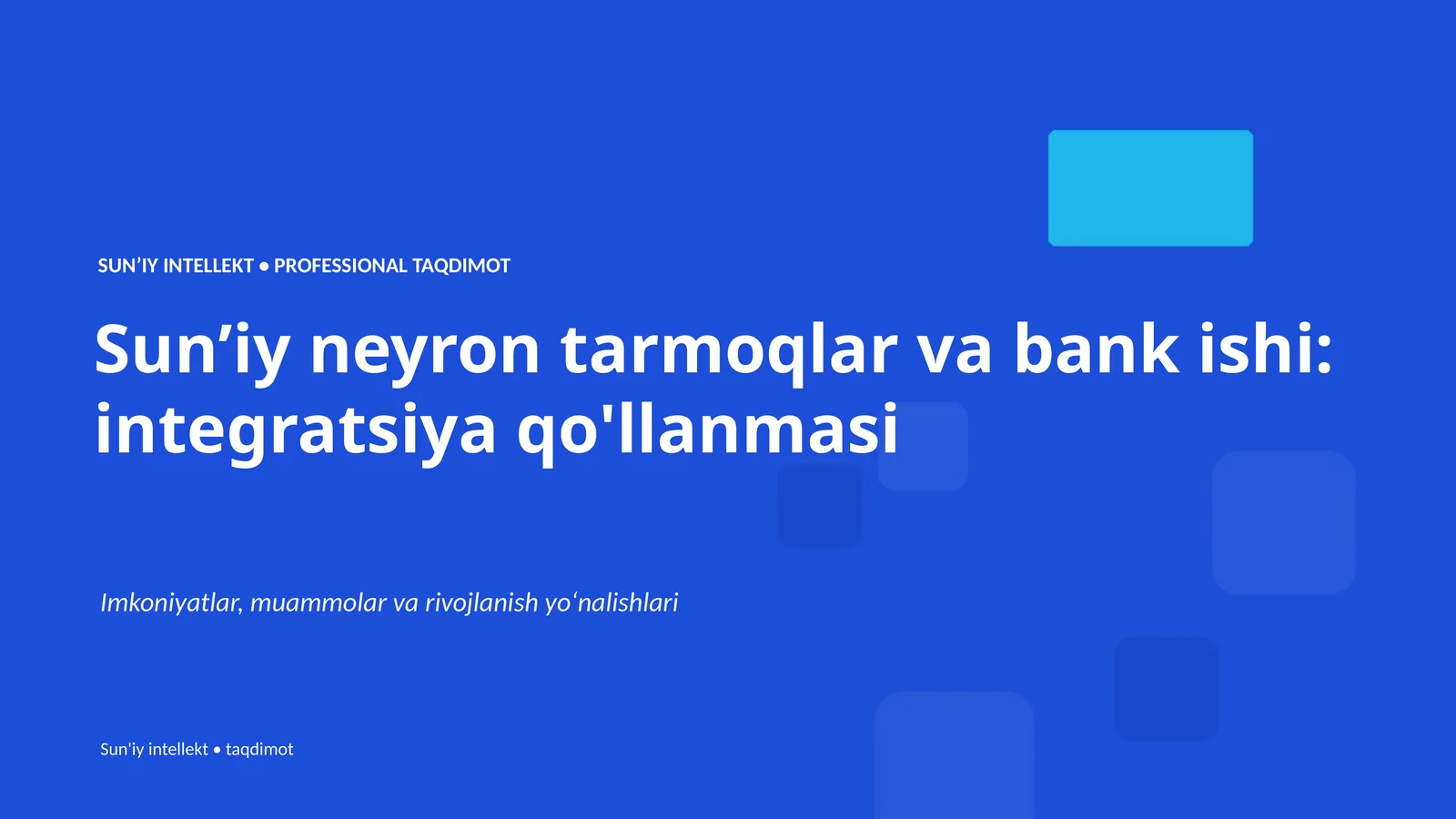 SUN’IY INTELLEKT • PROFESSIONAL TAQDIMOT

Sun’iy neyron tarmoqlar va bank ishi: integratsiya qo'llanmasi

Imkoniyatlar, muammolar va rivojlanish yo‘nalishlari

Sun'iy intellekt • taqdimot